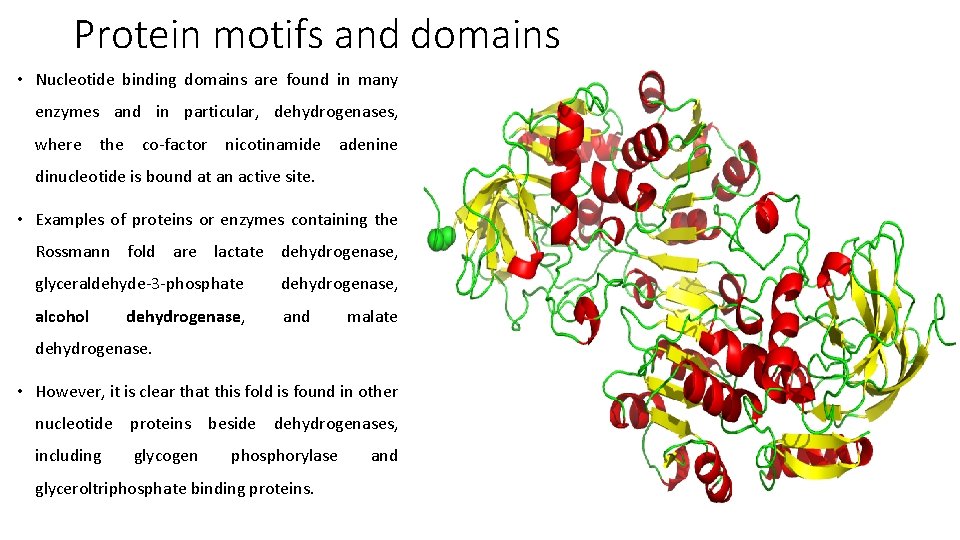 Protein motifs and domains

• Nucleotide binding domains are found in many enzymes and in particular, dehydrogenases, where the co-factor nicotinamide adenine dinucleotide is bound at an active site.

• Examples of proteins or enzymes containing the Rossmann fold are lactate dehydrogenase, glyceraldehyde-3-phosphate dehydrogenase, alcohol dehydrogenase, and malate dehydrogenase.

• However, it is clear that this fold is found in other nucleotide proteins beside dehydrogenases, including glycogen phosphorylase and glyceroltriphosphate binding proteins.